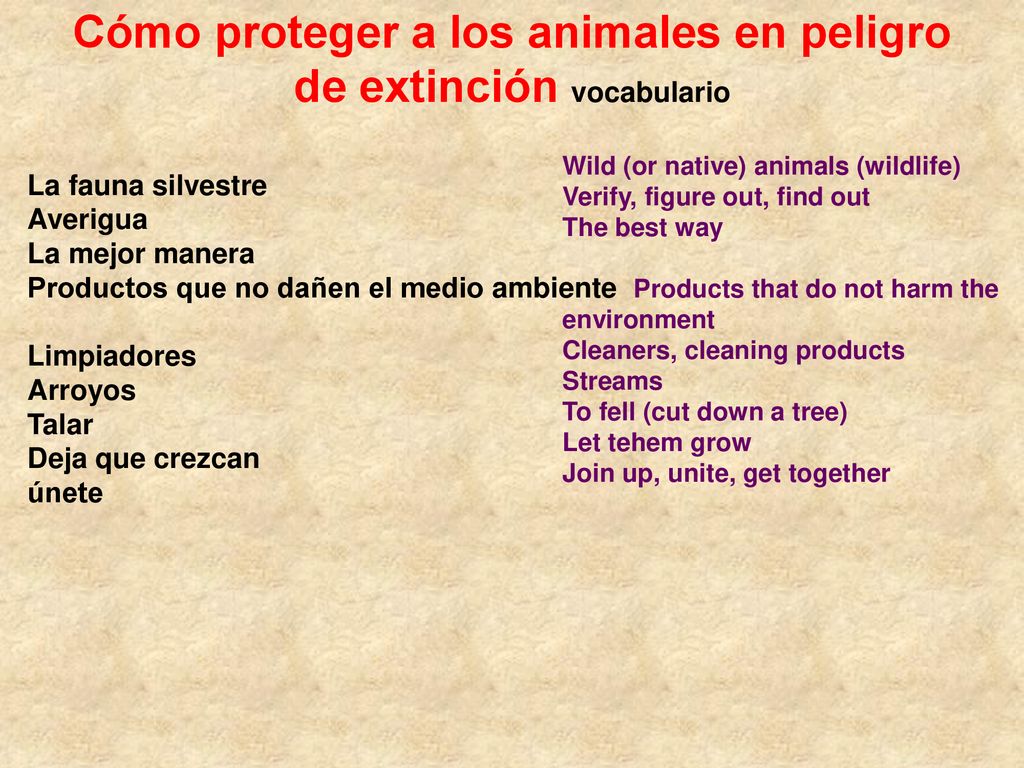 Cómo proteger a los animales en peligro de extinción vocabulario

La fauna silvestre
Averigua
La mejor manera
Productos que no dañen el medio ambiente

Limpiadores
Arroyos
Talar
Deja que crezcan
únete

Wild (or native) animals (wildlife)
Verify, figure out, find out
The best way

Products that do not harm the environment
Cleaners, cleaning products
Streams
To fell (cut down a tree)
Let tehem grow
Join up, unite, get together